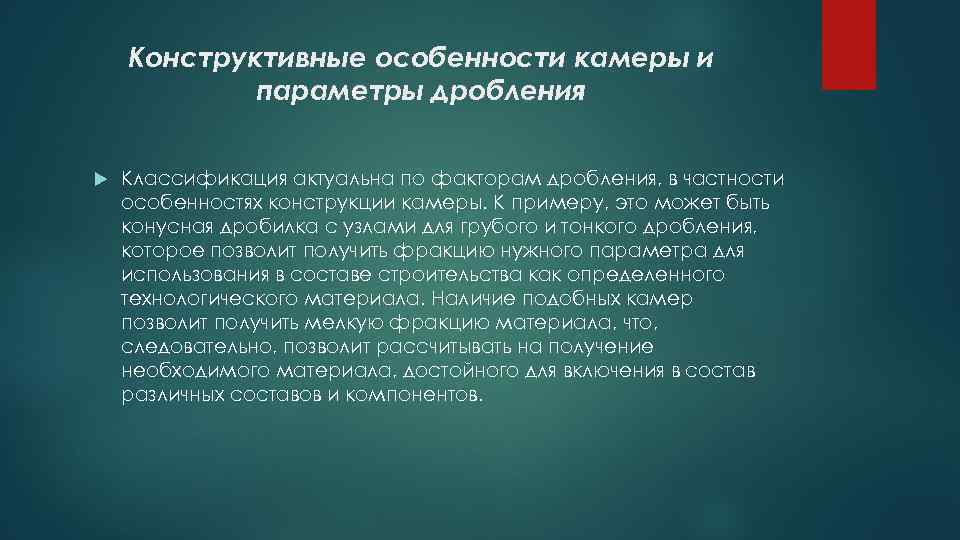 Конструктивные особенности камеры и параметры дробления

Классификация актуальна по факторам дробления, в частности особенностях конструкции камеры. К примеру, это может быть конусная дробилка с узлами для грубого и тонкого дробления, которое позволит получить фракцию нужного параметра для использования в составе строительства как определенного технологического материала. Наличие подобных камер позволит получить мелкую фракцию материала, что, следовательно, позволит рассчитывать на получение необходимого материала, достойного для включения в состав различных составов и компонентов.